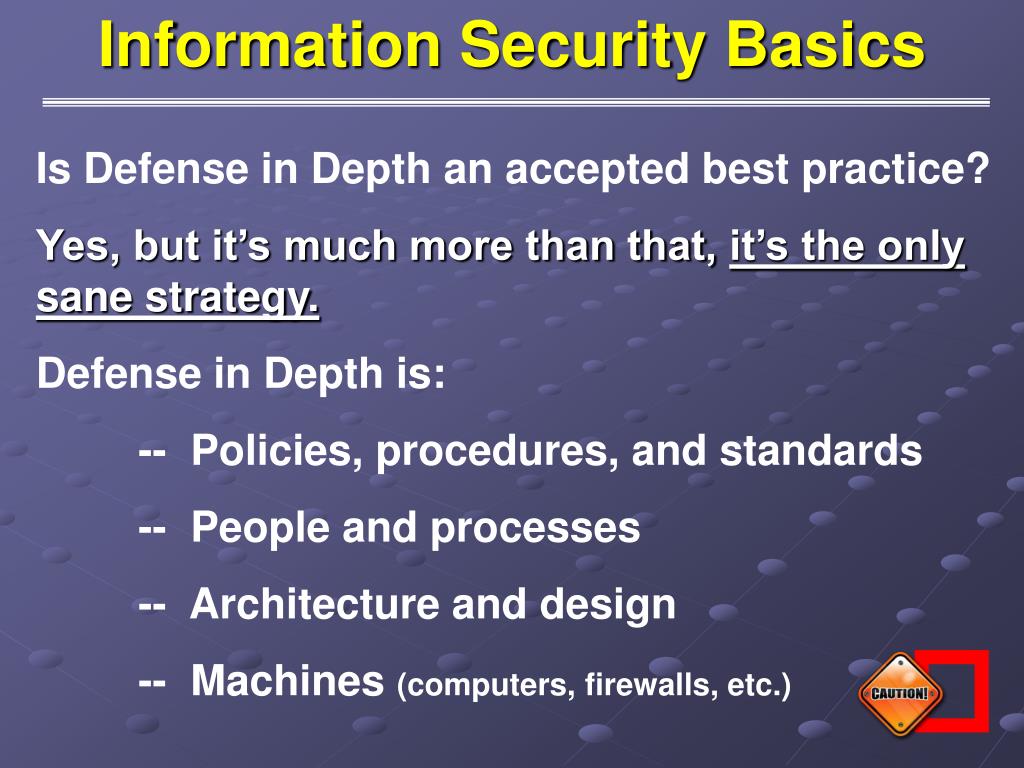 Information Security Basics

Is Defense in Depth an accepted best practice?

Yes, but it’s much more than that, it’s the only sane strategy.

Defense in Depth is:

-- Policies, procedures, and standards

-- People and processes

-- Architecture and design

-- Machines (computers, firewalls, etc.)

CAUTION!